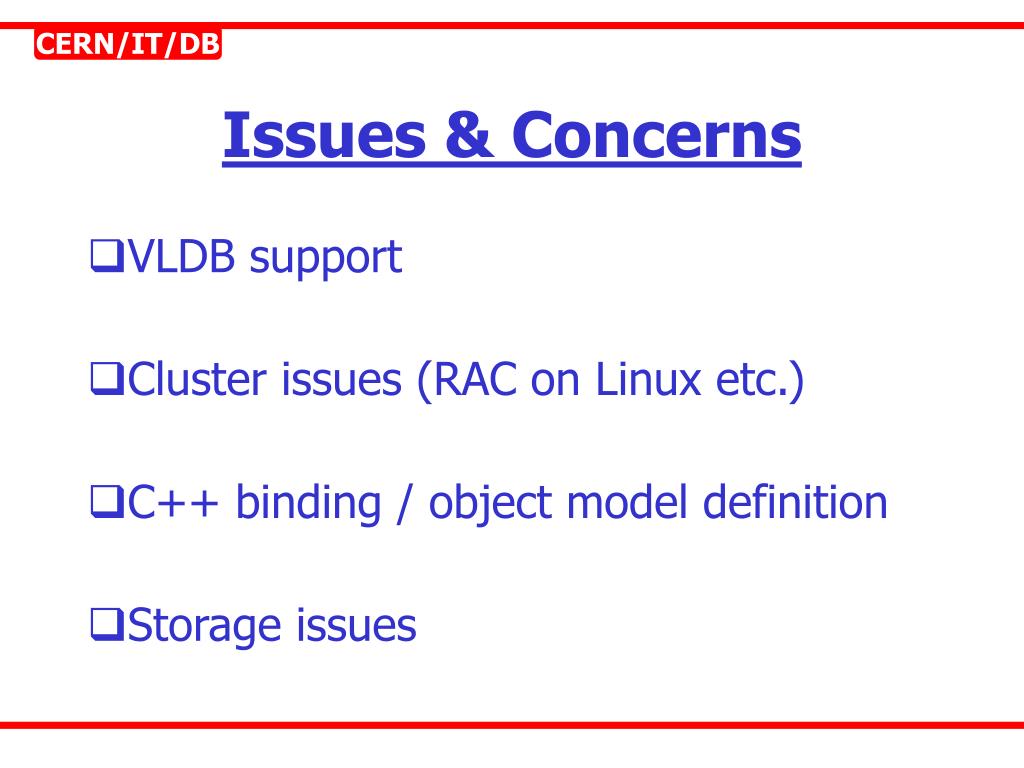 CERN/IT/DB

Issues & Concerns

❑VLDB support

❑Cluster issues (RAC on Linux etc.)

❑C++ binding / object model definition

❑Storage issues